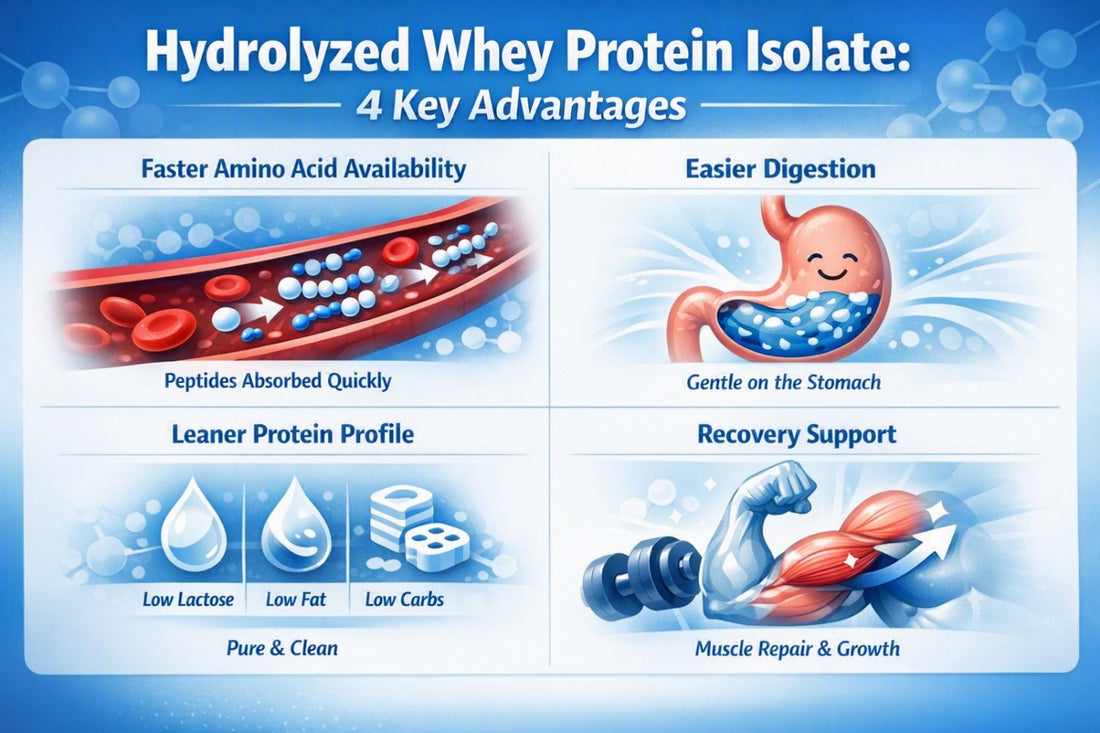 Hydrolyzed Whey Protein Isolate:
4 Key Advantages

Faster Amino Acid Availability

Peptides Absorbed Quickly

Easier Digestion

Gentle on the Stomach

Leaner Protein Profile

Low Lactose

Low Fat

Low Carbs

Pure & Clean

Recovery Support

Muscle Repair & Growth